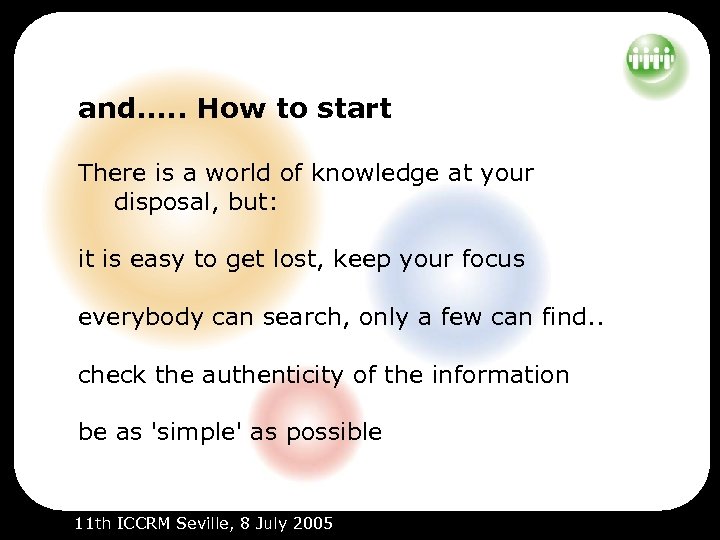 and..... How to start

There is a world of knowledge at your disposal, but:

it is easy to get lost, keep your focus

everybody can search, only a few can find..

check the authenticity of the information

be as 'simple' as possible

11th ICCRM Seville, 8 July 2005